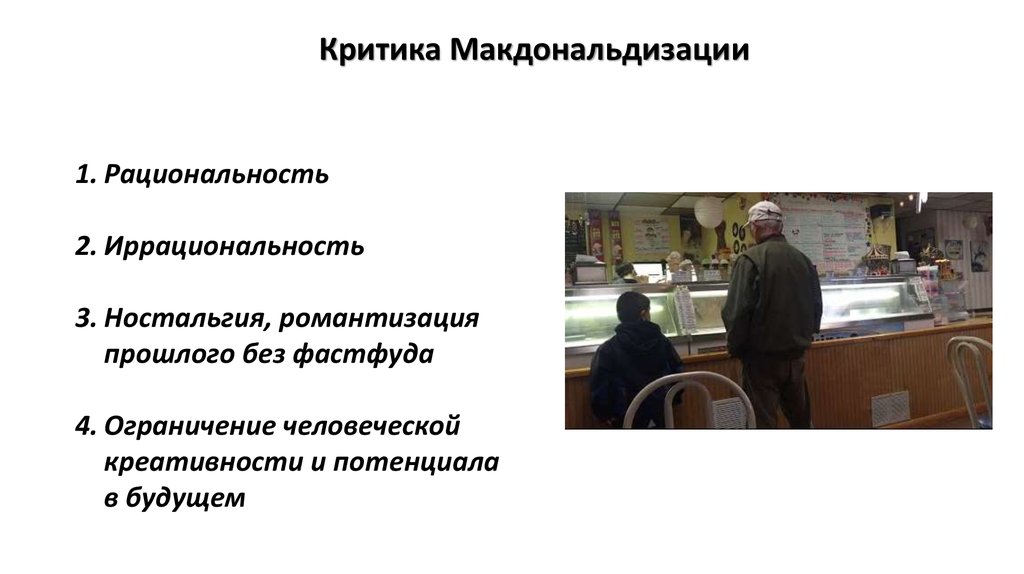 Критика Макдональдизации

1. Рациональность

2. Иррациональность

3. Ностальгия, романтизация прошлого без фастфуда

4. Ограничение человеческой креативности и потенциала в будущем